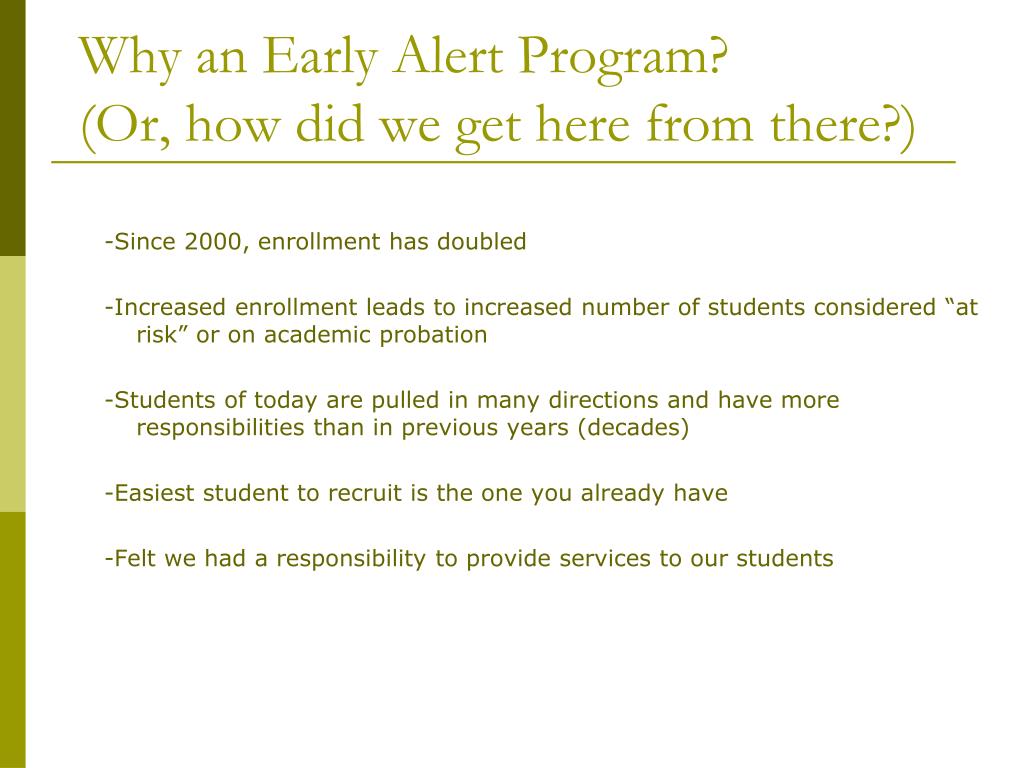 Why an Early Alert Program?
(Or, how did we get here from there?)

-Since 2000, enrollment has doubled

-Increased enrollment leads to increased number of students considered “at risk” or on academic probation

-Students of today are pulled in many directions and have more responsibilities than in previous years (decades)

-Easiest student to recruit is the one you already have

-Felt we had a responsibility to provide services to our students